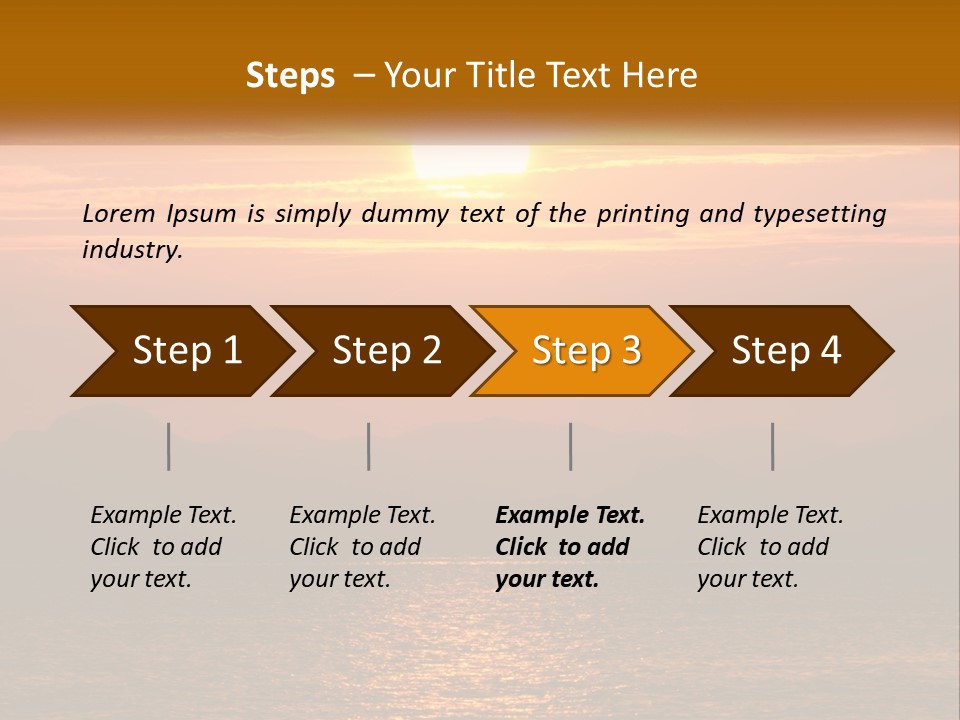 Steps – Your Title Text Here

Lorem Ipsum is simply dummy text of the printing and typesetting industry.

Step 1

Step 2

Step 3

Step 4

Example Text. Click to add your text.

Example Text. Click to add your text.

Example Text. Click to add your text.

Example Text. Click to add your text.